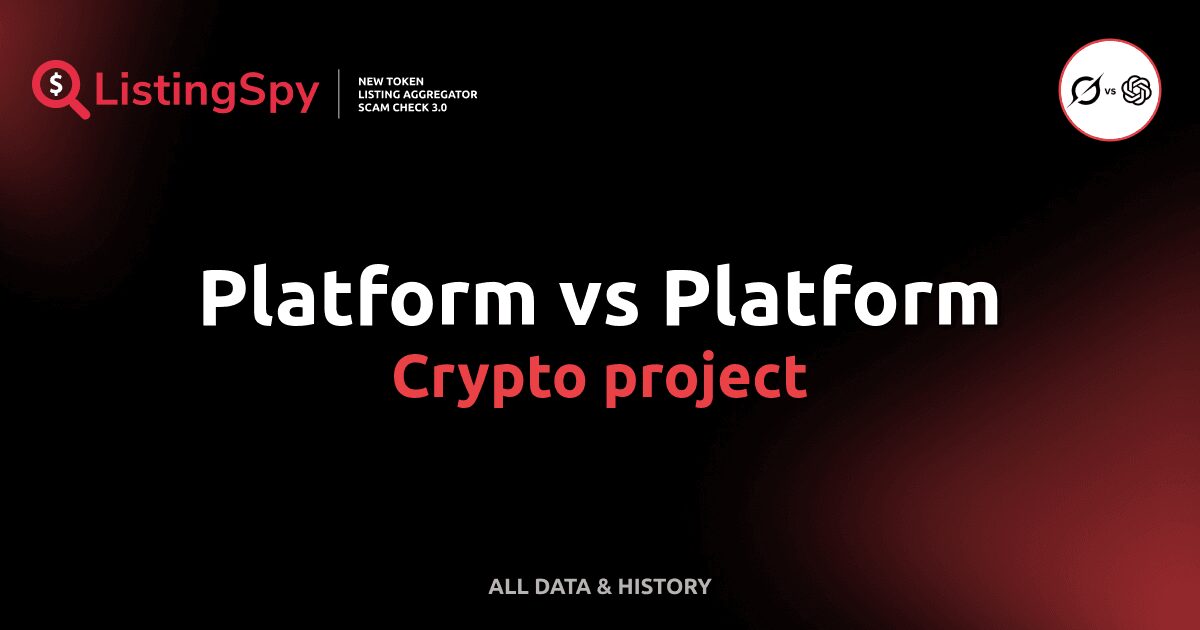 ListingSpy

NEW TOKEN
LISTING AGGREGATOR
SCAM CHECK 3.0

VS

Platform vs Platform
Crypto project

ALL DATA & HISTORY